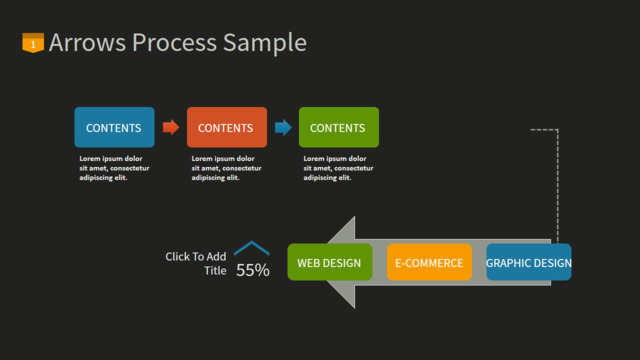 1 Arrows Process Sample

CONTENTS

Lorem ipsum dolor sit amet, consectetur adipiscing elit.

CONTENTS

Lorem ipsum dolor sit amet, consectetur adipiscing elit.

CONTENTS

Lorem ipsum dolor sit amet, consectetur adipiscing elit.

Click To Add Title

55%

WEB DESIGN

E-COMMERCE

GRAPHIC DESIGN